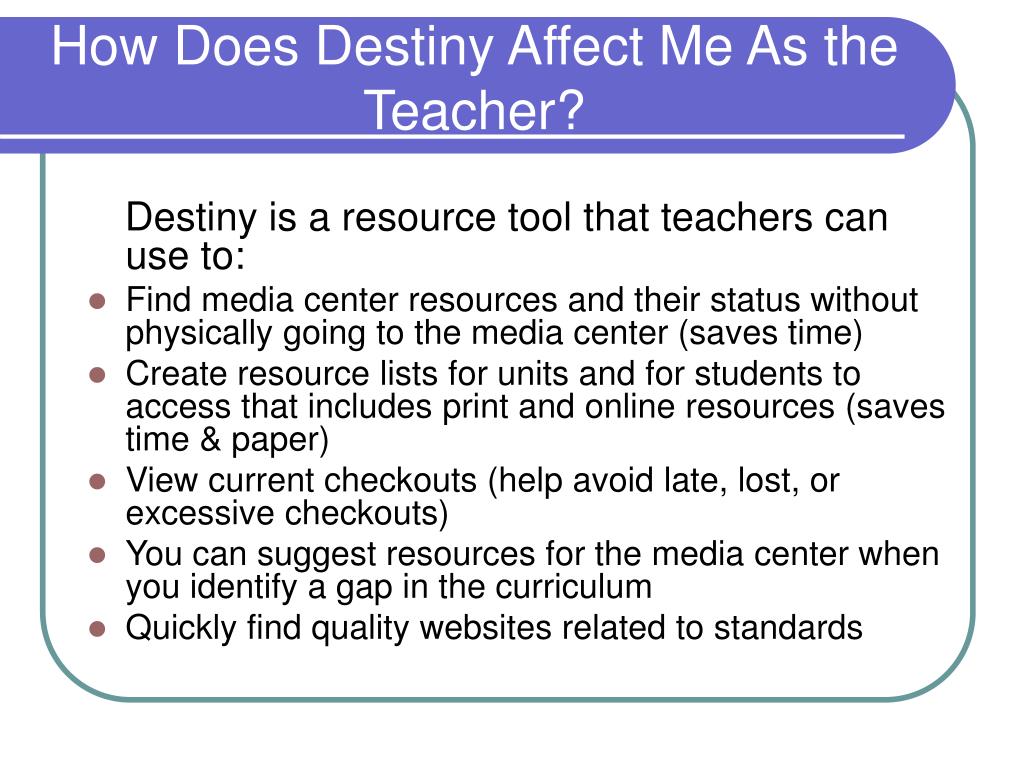 How Does Destiny Affect Me As the Teacher?

Destiny is a resource tool that teachers can use to:

- Find media center resources and their status without physically going to the media center (saves time)
- Create resource lists for units and for students to access that includes print and online resources (saves time & paper)
- View current checkouts (help avoid late, lost, or excessive checkouts)
- You can suggest resources for the media center when you identify a gap in the curriculum
- Quickly find quality websites related to standards